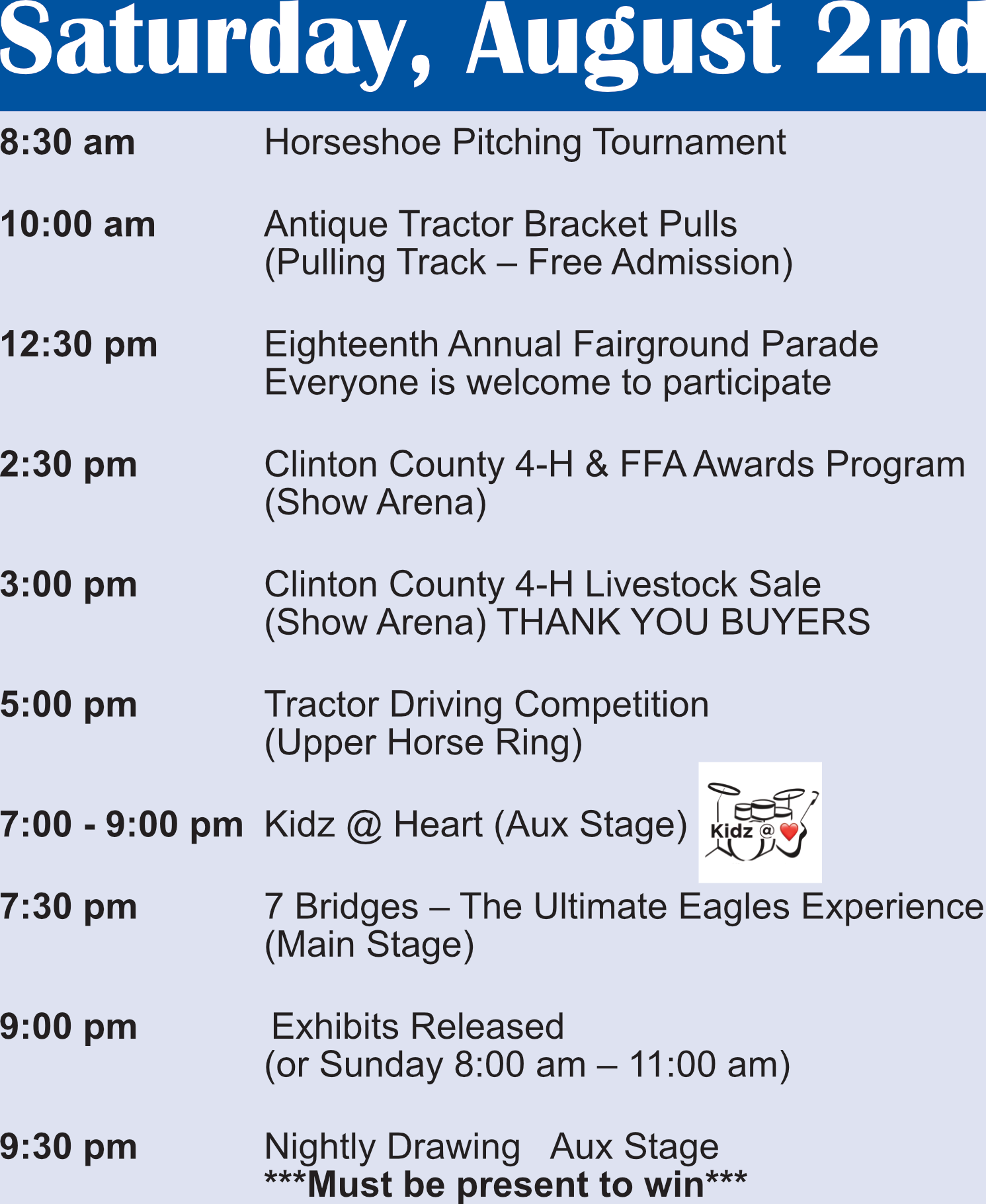 Saturday, August 2nd

8:30 am Horseshoe Pitching Tournament

10:00 am Antique Tractor Bracket Pulls
(Pulling Track – Free Admission)

12:30 pm Eighteenth Annual Fairground Parade
Everyone is welcome to participate

2:30 pm Clinton County 4-H & FFA Awards Program
(Show Arena)

3:00 pm Clinton County 4-H Livestock Sale
(Show Arena) THANK YOU BUYERS

5:00 pm Tractor Driving Competition
(Upper Horse Ring)

7:00 - 9:00 pm Kidz @ Heart (Aux Stage)

Kidz @

7:30 pm 7 Bridges – The Ultimate Eagles Experience
(Main Stage)

9:00 pm Exhibits Released
(or Sunday 8:00 am – 11:00 am)

9:30 pm Nightly Drawing Aux Stage
***Must be present to win***